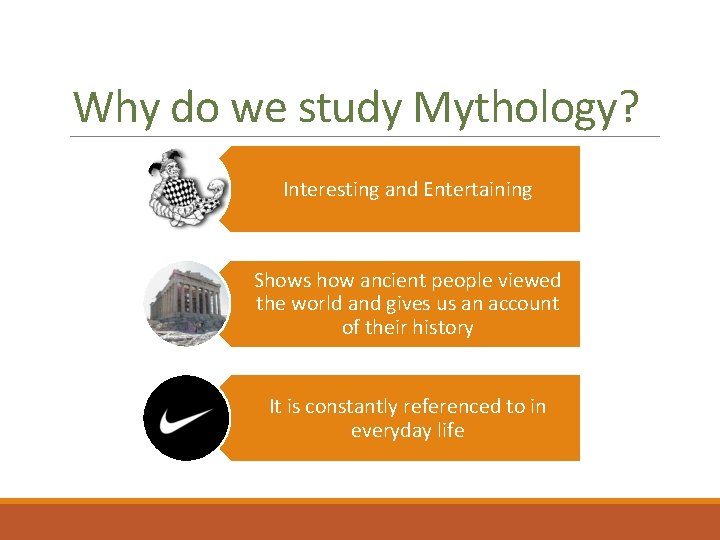 Why do we study Mythology?

Interesting and Entertaining

Shows how ancient people viewed the world and gives us an account of their history

It is constantly referenced to in everyday life